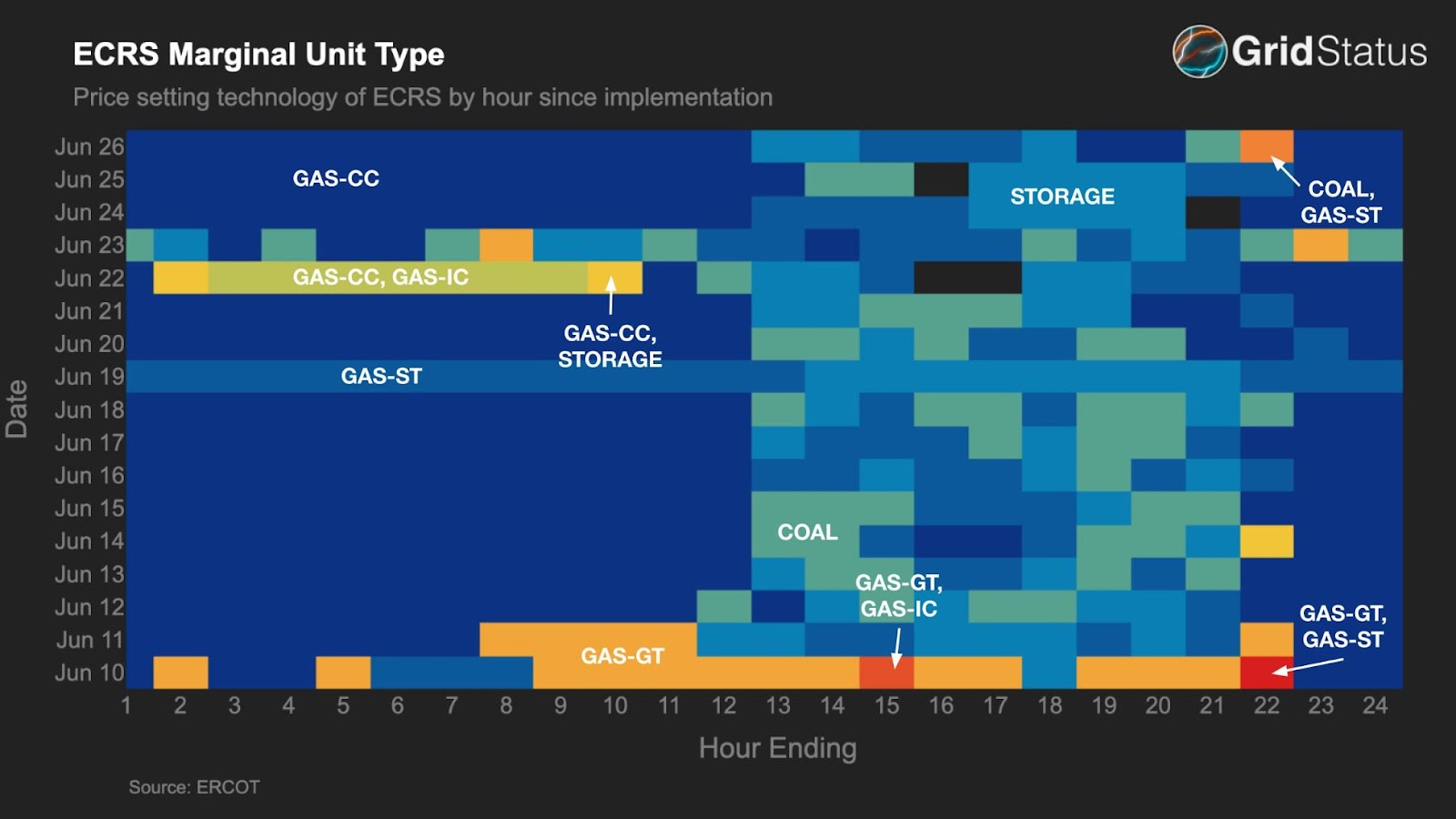 ECRS Marginal Unit Type

Price setting technology of ECRS by hour since implementation

GridStatus

Date

Jun 26
Jun 25
Jun 24
Jun 23
Jun 22
Jun 21
Jun 20
Jun 19
Jun 18
Jun 17
Jun 16
Jun 15
Jun 14
Jun 13
Jun 12
Jun 11
Jun 10

GAS-CC

STORAGE

COAL, GAS-ST

GAS-CC, GAS-IC

GAS-CC, STORAGE

GAS-ST

COAL

GAS-GT, GAS-IC

GAS-GT, GAS-ST

GAS-GT

1 2 3 4 5 6 7 8 9 10 11 12 13 14 15 16 17 18 19 20 21 22 23 24

Hour Ending

Source: ERCOT